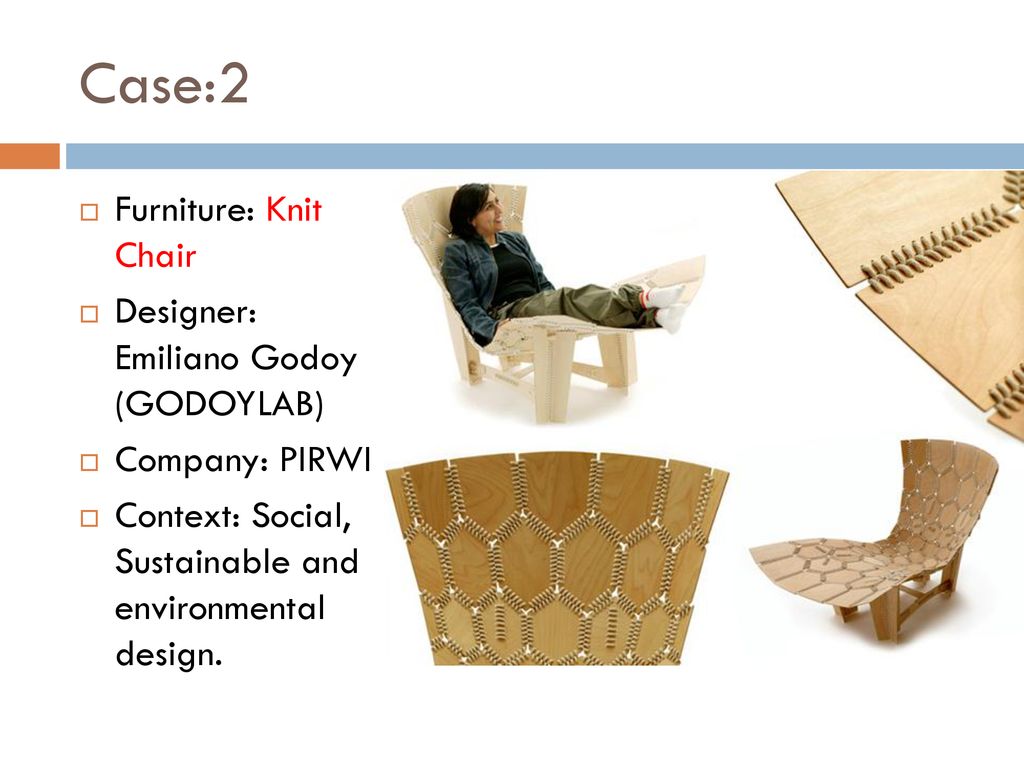 Case:2

Furniture: Knit Chair

Designer: Emiliano Godoy (GODOYLAB)

Company: PIRWI

Context: Social, Sustainable and environmental design.